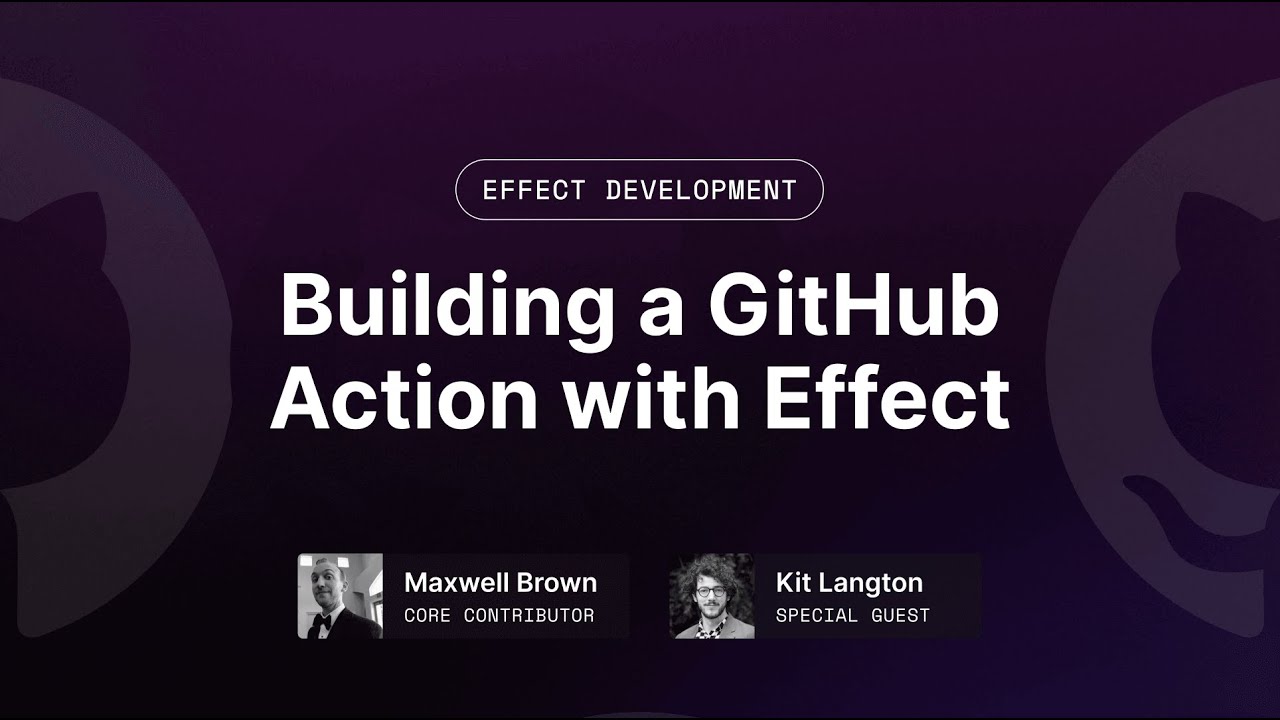 EFFECT DEVELOPMENT

Building a GitHub Action with Effect

Maxwell Brown
CORE CONTRIBUTOR

Kit Langton
SPECIAL GUEST